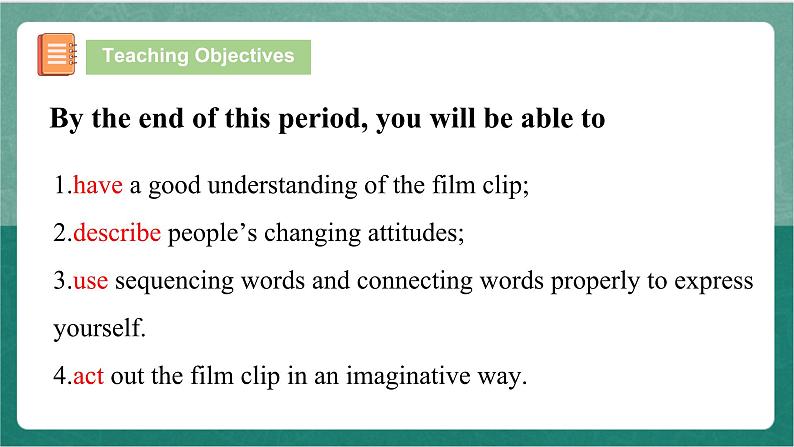 Teaching Objectives

By the end of this period, you will be able to

1.have a good understanding of the film clip;

2.describe people’s changing attitudes;

3.use sequencing words and connecting words properly to express yourself.

4.act out the film clip in an imaginative way.